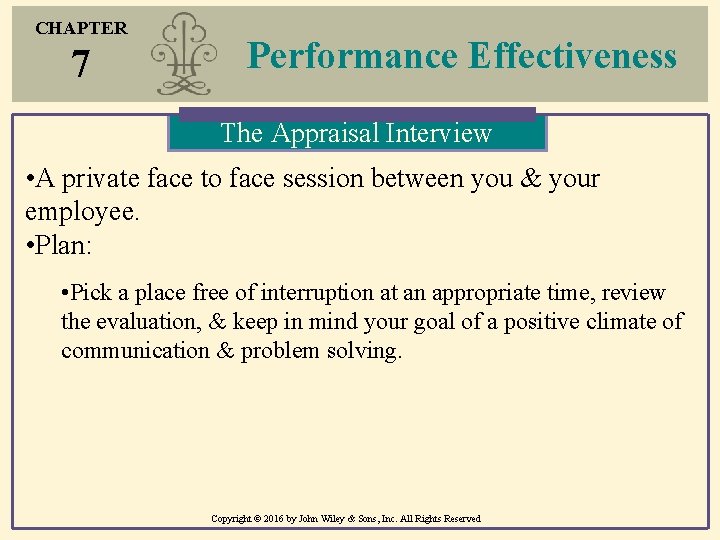 CHAPTER
7

Performance Effectiveness

The Appraisal Interview

•A private face to face session between you & your employee.
•Plan:

•Pick a place free of interruption at an appropriate time, review the evaluation, & keep in mind your goal of a positive climate of communication & problem solving.

Copyright © 2016 by John Wiley & Sons, Inc. All Rights Reserved